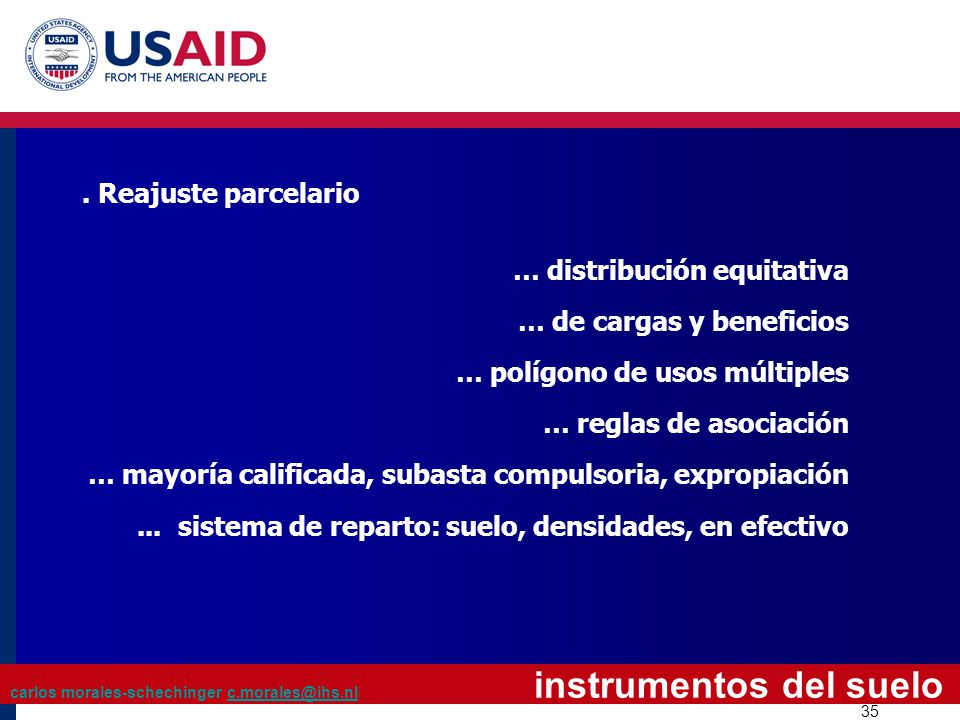 UNITED STATES AGENCY INTERNATIONAL DEVELOPMENT USAID

USAID
FROM THE AMERICAN PEOPLE

. Reajuste parcelario

… distribución equitativa

… de cargas y beneficios

… polígono de usos múltiples

… reglas de asociación

… mayoría calificada, subasta compulsoria, expropiación

... sistema de reparto: suelo, densidades, en efectivo

carlos morales-schechinger c.morales@ihs.nl

instrumentos del suelo

35